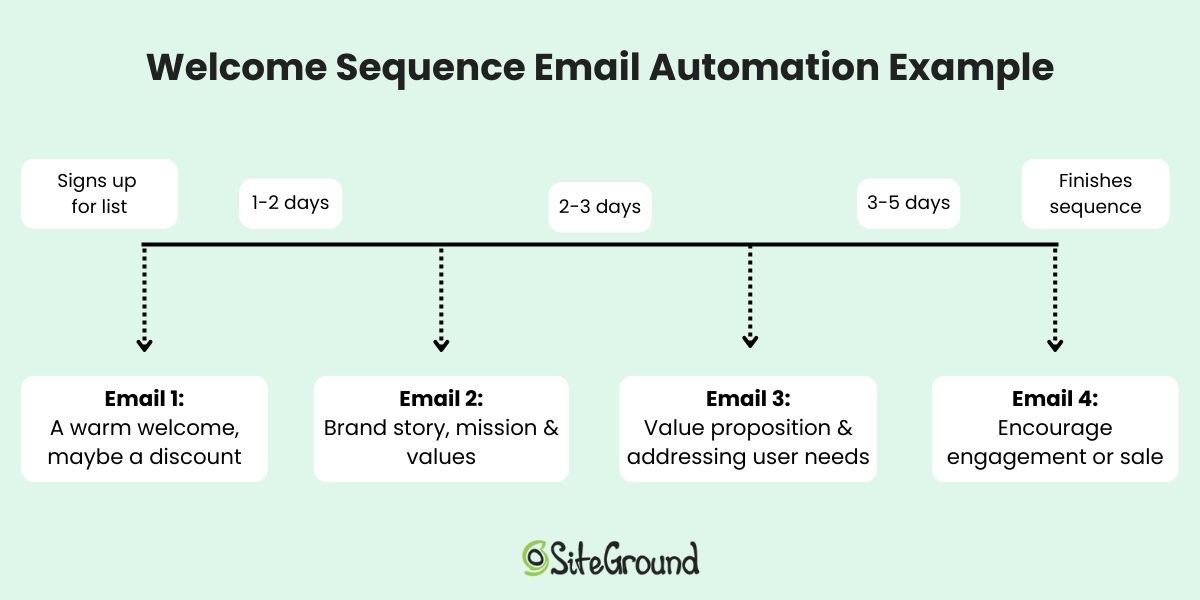 Welcome Sequence Email Automation Example

Signs up for list

1-2 days

2-3 days

3-5 days

Finishes sequence

Email 1:
A warm welcome, maybe a discount

Email 2:
Brand story, mission & values

Email 3:
Value proposition & addressing user needs

Email 4:
Encourage engagement or sale

SiteGround